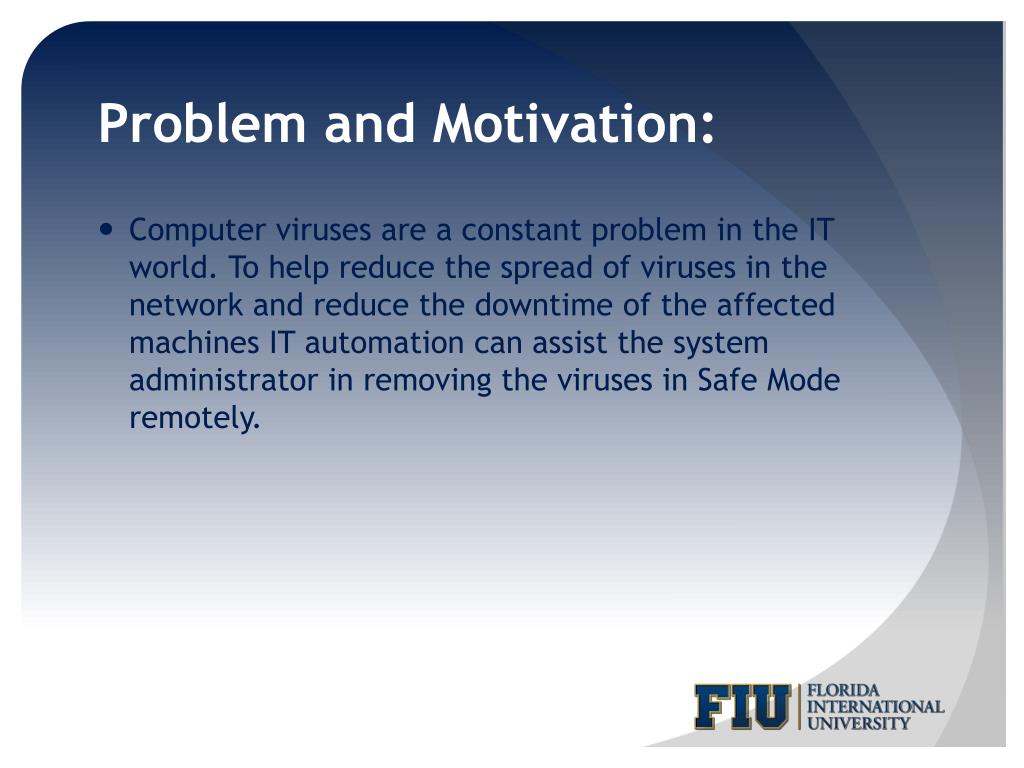 Problem and Motivation:

• Computer viruses are a constant problem in the IT world. To help reduce the spread of viruses in the network and reduce the downtime of the affected machines IT automation can assist the system administrator in removing the viruses in Safe Mode remotely.

FIU FLORIDA INTERNATIONAL UNIVERSITY